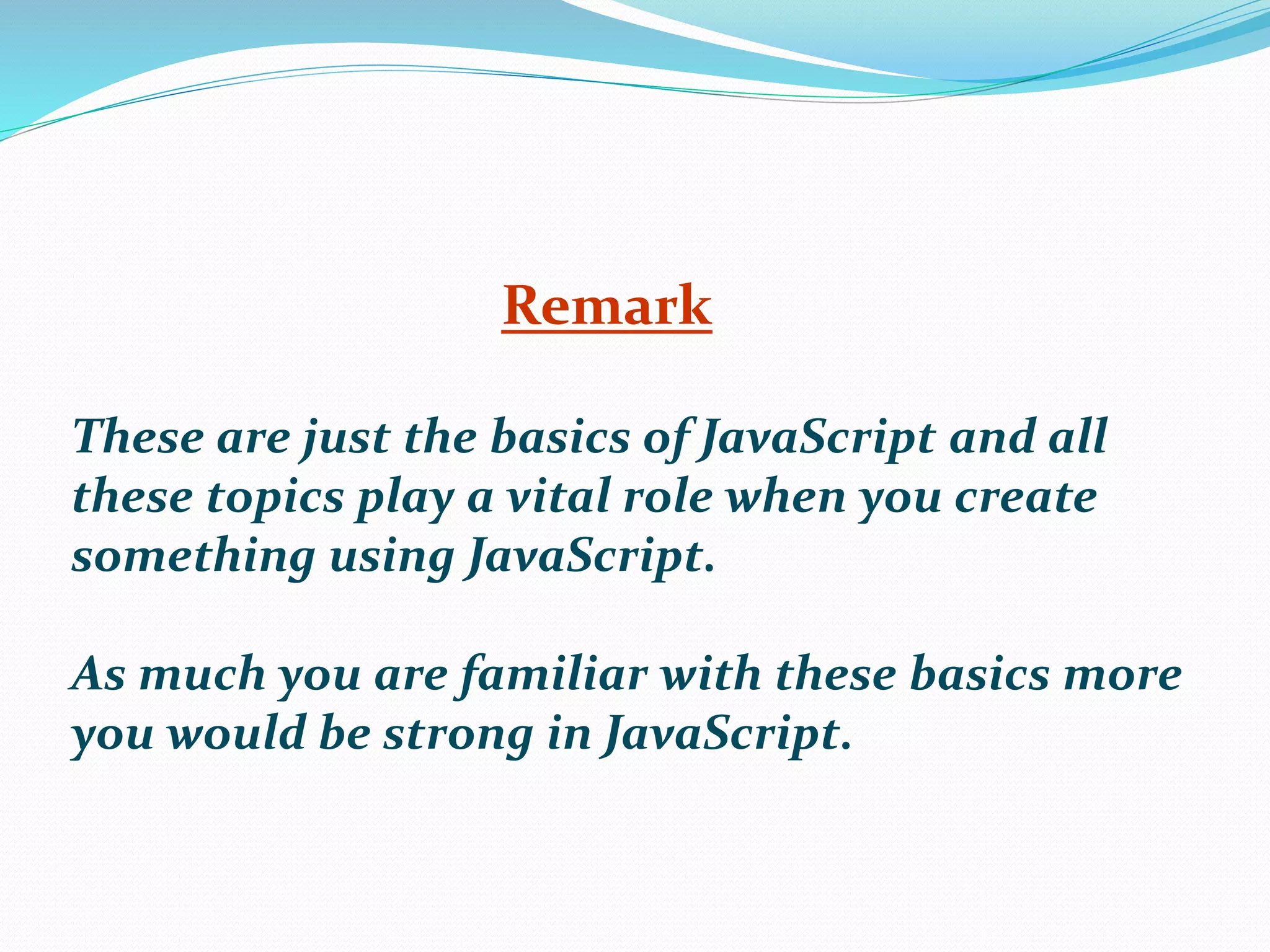 Remark

These are just the basics of JavaScript and all these topics play a vital role when you create something using JavaScript.

As much you are familiar with these basics more you would be strong in JavaScript.